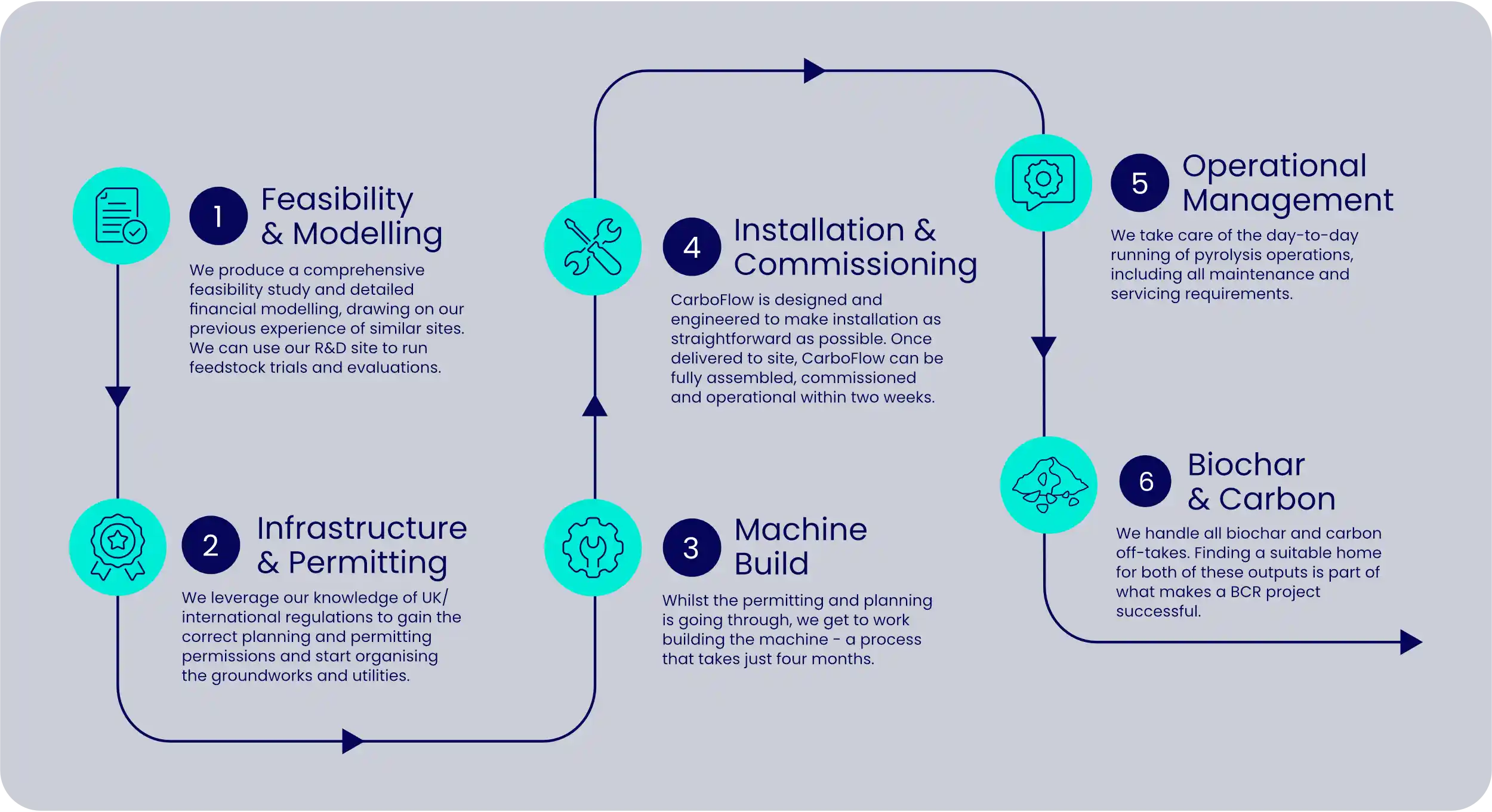 1 Feasibility & Modelling

We produce a comprehensive feasibility study and detailed financial modelling, drawing on our previous experience of similar sites. We can use our R&D site to run feedstock trials and evaluations.

2 Infrastructure & Permitting

We leverage our knowledge of UK/ international regulations to gain the correct planning and permitting permissions and start organising the groundworks and utilities.

3 Machine Build

Whilst the permitting and planning is going through, we get to work building the machine - a process that takes just four months.

4 Installation & Commissioning

CarboFlow is designed and engineered to make installation as straightforward as possible. Once delivered to site, CarboFlow can be fully assembled, commissioned and operational within two weeks.

5 Operational Management

We take care of the day-to-day running of pyrolysis operations, including all maintenance and servicing requirements.

6 Biochar & Carbon

We handle all biochar and carbon off-takes. Finding a suitable home for both of these outputs is part of what makes a BCR project successful.